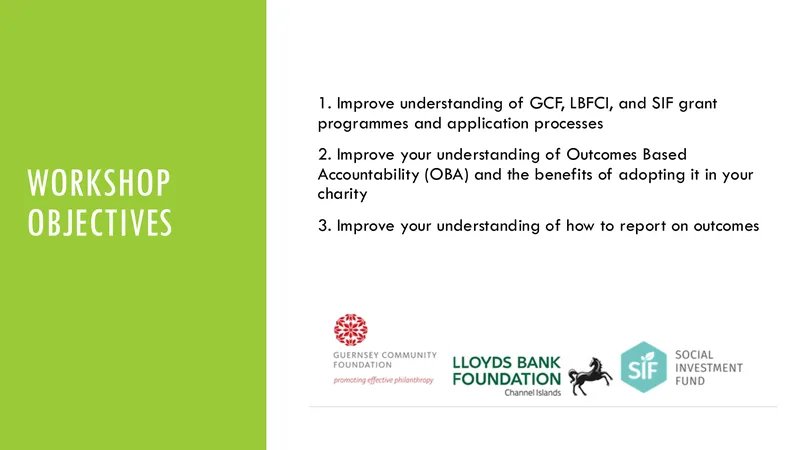 WORKSHOP OBJECTIVES

1. Improve understanding of GCF, LBFCI, and SIF grant programmes and application processes

2. Improve your understanding of Outcomes Based Accountability (OBA) and the benefits of adopting it in your charity

3. Improve your understanding of how to report on outcomes

GUERNSEY COMMUNITY FOUNDATION
promoting effective philanthropy

LLOYDS BANK FOUNDATION
Channel Islands

SIF
SOCIAL INVESTMENT FUND